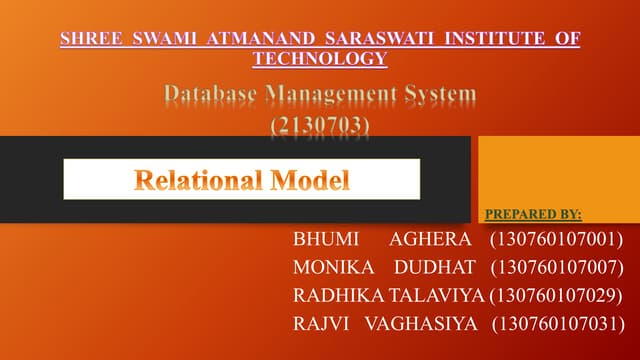 SHREE SWAMI ATMANAND SARASWATI INSTITUTE OF TECHNOLOGY

Database Management System (2130703)

Relational Model

PREPARED BY:

BHUMI AGHERA (130760107001)
MONIKA DUDHAT (130760107007)
RADHIKA TALAVIYA (130760107029)
RAJVI VAGHASIYA (130760107031)